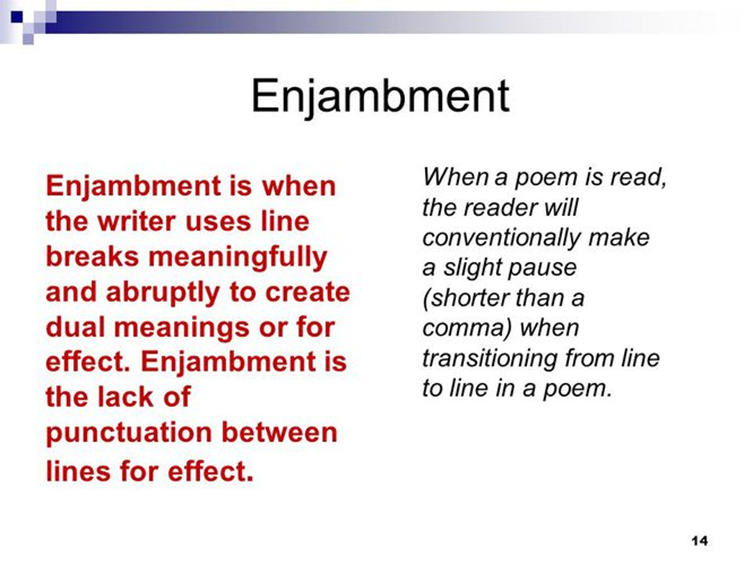 Enjambment

Enjambment is when the writer uses line breaks meaningfully and abruptly to create dual meanings or for effect. Enjambment is the lack of punctuation between lines for effect.

When a poem is read, the reader will conventionally make a slight pause (shorter than a comma) when transitioning from line to line in a poem.

14